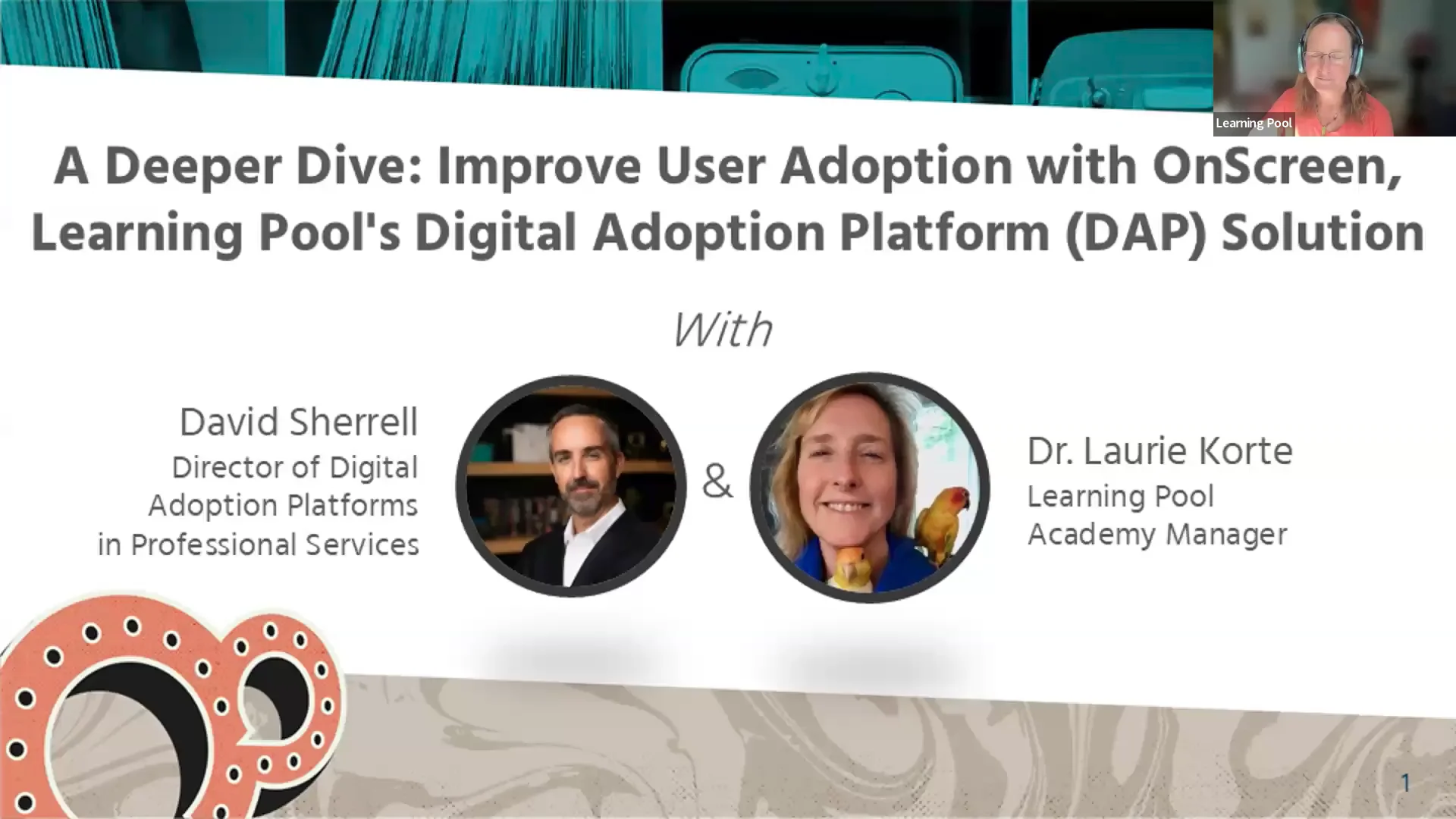 Learning Pool

A Deeper Dive: Improve User Adoption with OnScreen, Learning Pool's Digital Adoption Platform (DAP) Solution

With

David Sherrell
Director of Digital Adoption Platforms in Professional Services

&

Dr. Laurie Korte
Learning Pool Academy Manager

1